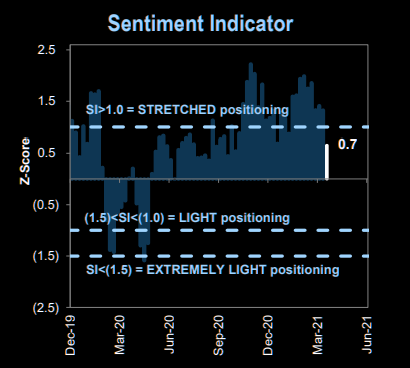 Sentiment Indicator

2.5
1.5
0.5
(0.5)
(1.5)
(2.5)

Z-Score

SI>1.0 = STRETCHED positioning

0.7

(1.5)<SI<(1.0) = LIGHT positioning

SI<(1.5) = EXTREMELY LIGHT positioning

Dec-19
Mar-20
Jun-20
Sep-20
Dec-20
Mar-21
Jun-21